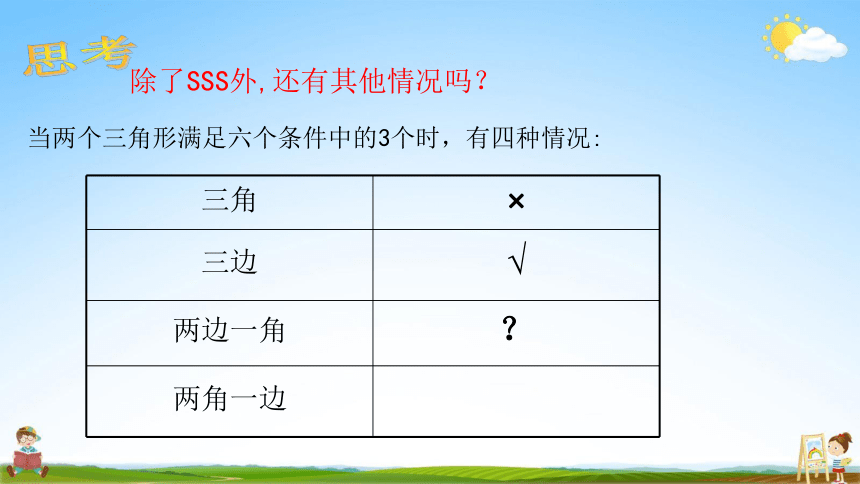 思考

除了SSS外，还有其他情况吗？

当两个三角形满足六个条件中的3个时，有四种情况：

| 三角 | × |
|---|---|
| 三边 | √ |
| 两边一角 | ? |
| 两角一边 | |